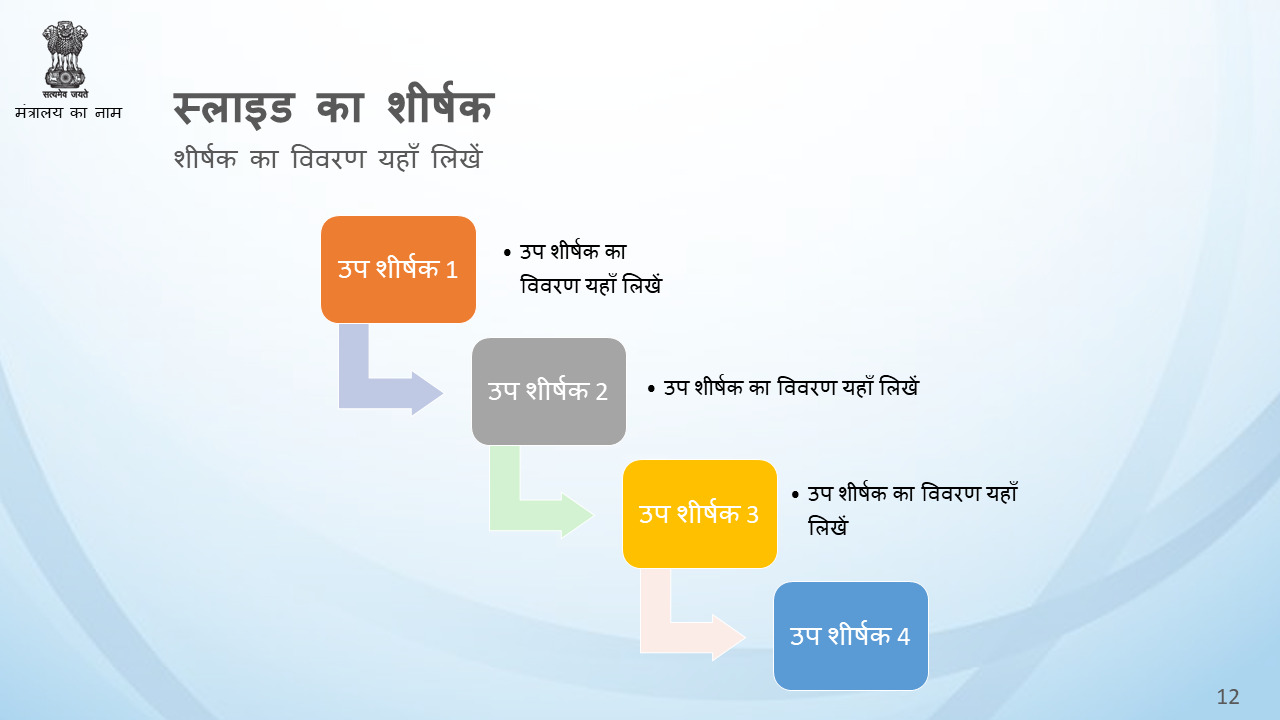 सत्यमेव जयते
मंत्रालय का नाम

स्लाइड का शीर्षक
शीर्षक का विवरण यहाँ लिखें

उप शीर्षक 1

• उप शीर्षक का विवरण यहाँ लिखें

उप शीर्षक 2

• उप शीर्षक का विवरण यहाँ लिखें

उप शीर्षक 3

• उप शीर्षक का विवरण यहाँ लिखें

उप शीर्षक 4

12